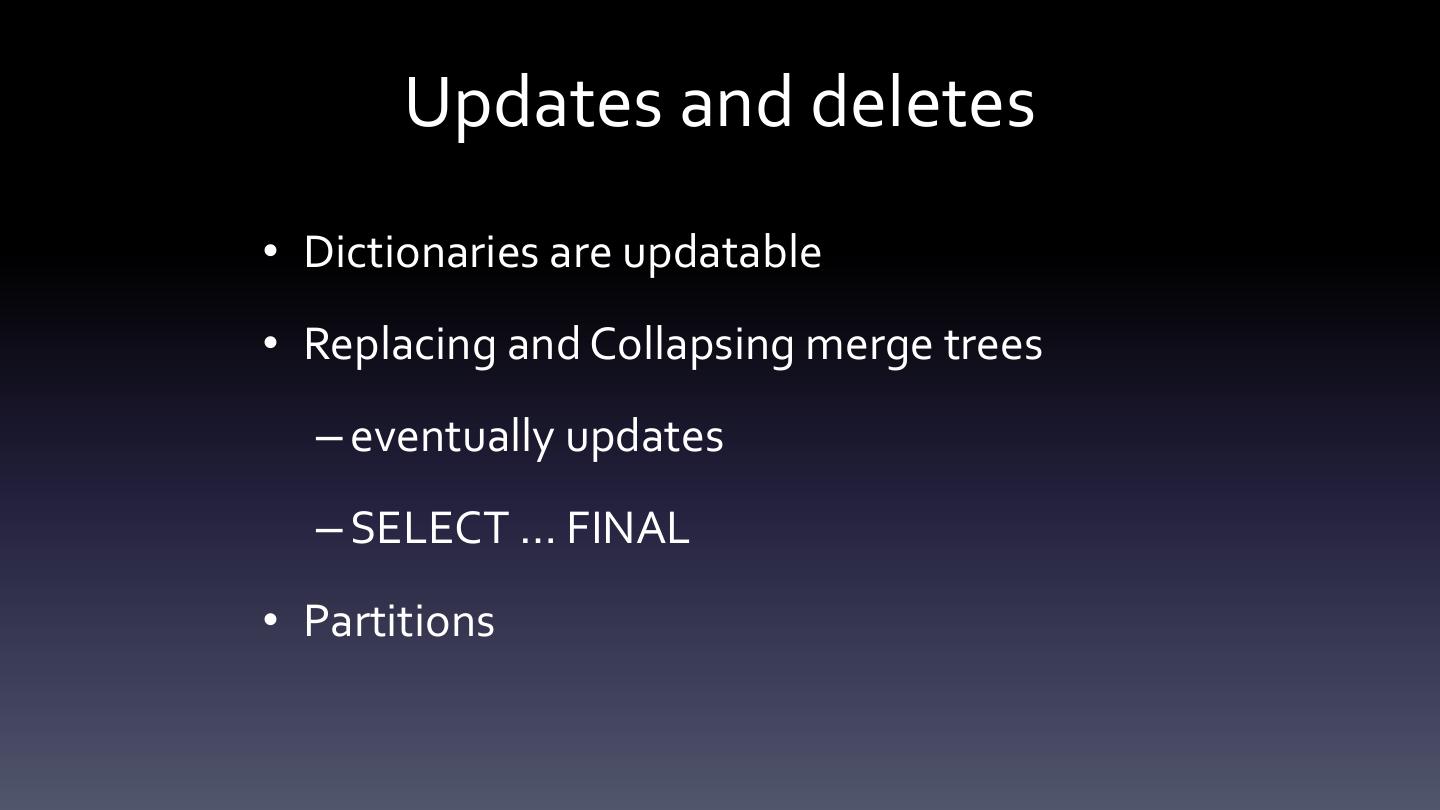 Updates and deletes

• Dictionaries are updatable

• Replacing and Collapsing merge trees

– eventually updates

– SELECT … FINAL

• Partitions